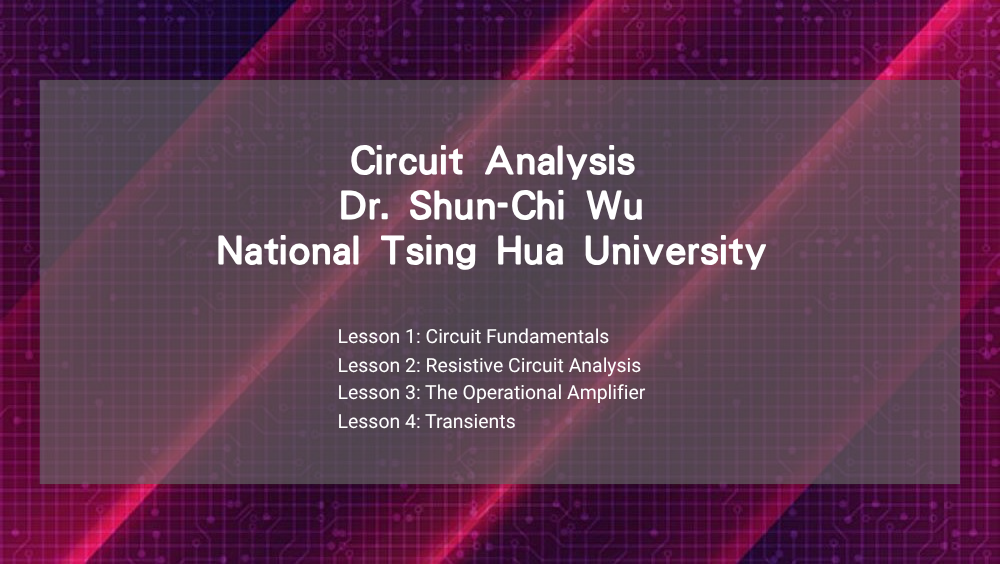 Circuit Analysis
Dr. Shun-Chi Wu
National Tsing Hua University

Lesson 1: Circuit Fundamentals
Lesson 2: Resistive Circuit Analysis
Lesson 3: The Operational Amplifier
Lesson 4: Transients